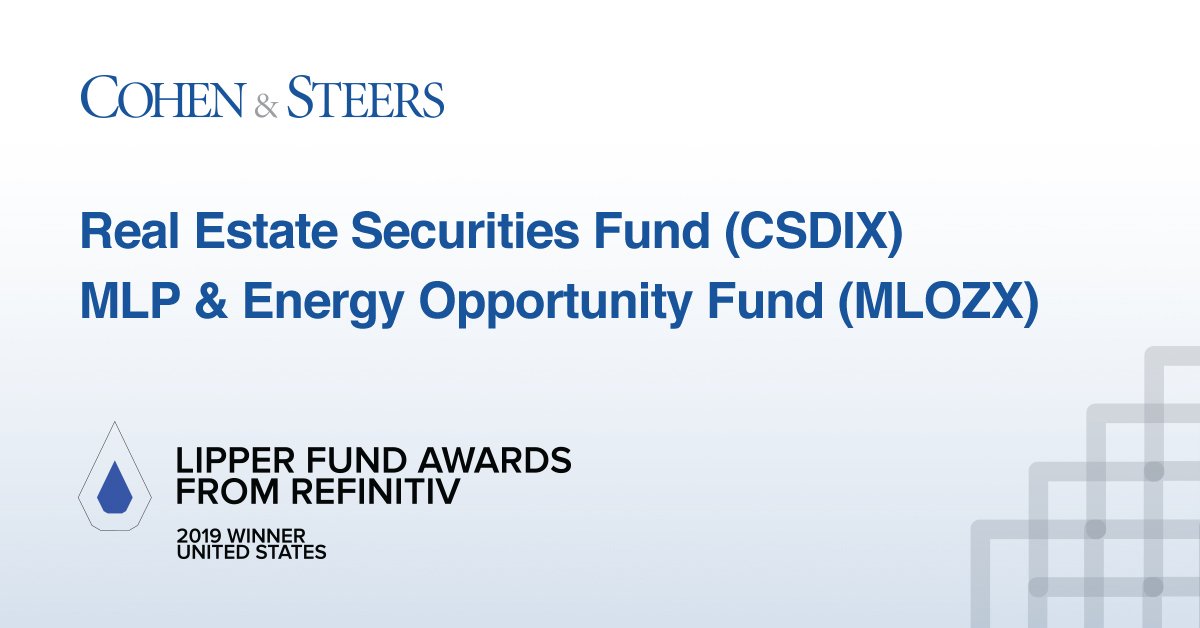 COHEN & STEERS

Real Estate Securities Fund (CSDIX)
MLP & Energy Opportunity Fund (MLOZX)

LIPPER FUND AWARDS FROM REFINITIV

2019 WINNER
UNITED STATES